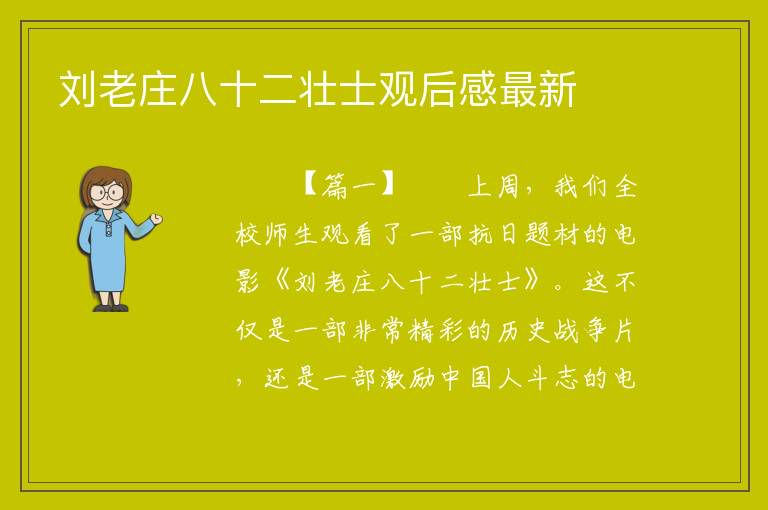 刘老庄八十二壮士观后感最新

【篇一】 上周，我们全校师生观看了一部抗日题材的电影《刘老庄八十二壮士》。这不仅是一部非常精彩的历史战争片，还是一部激励中国人斗志的电